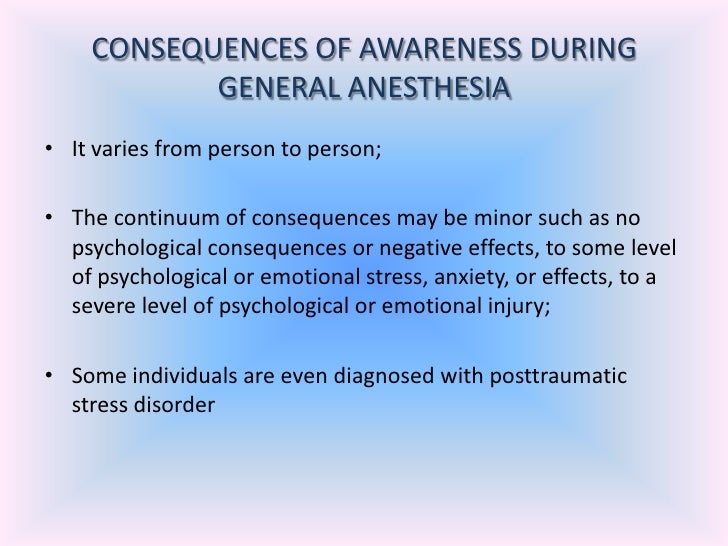 CONSEQUENCES OF AWARENESS DURING GENERAL ANESTHESIA

• It varies from person to person;

• The continuum of consequences may be minor such as no psychological consequences or negative effects, to some level of psychological or emotional stress, anxiety, or effects, to a severe level of psychological or emotional injury;

• Some individuals are even diagnosed with posttraumatic stress disorder